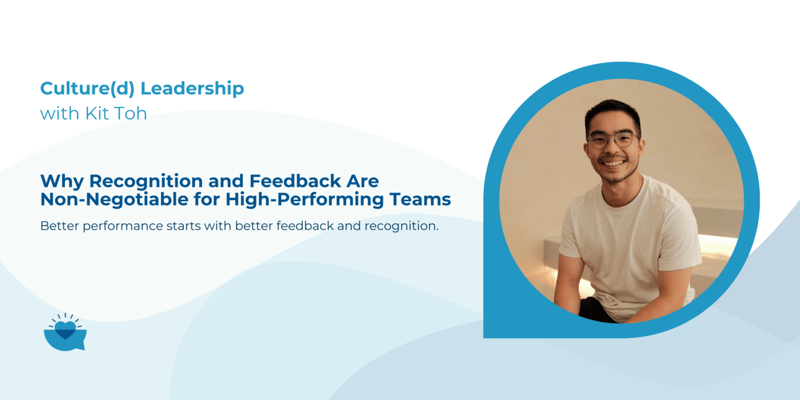 Culture(d) Leadership
with Kit Toh

Why Recognition and Feedback Are Non-Negotiable for High-Performing Teams

Better performance starts with better feedback and recognition.